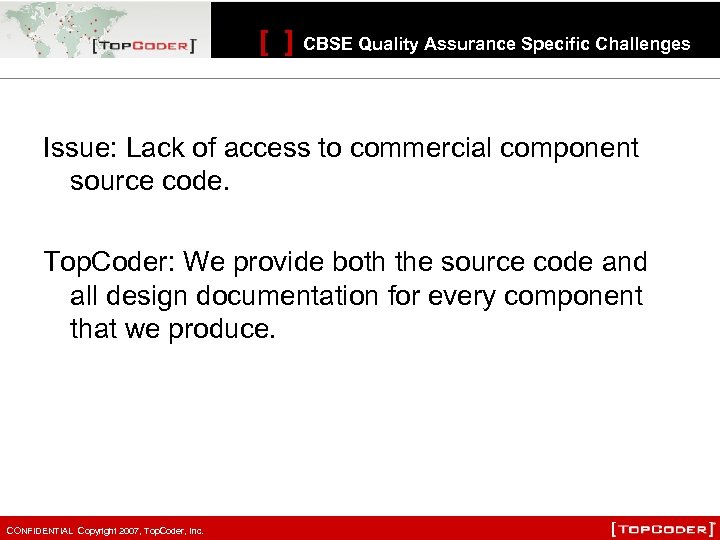 [TOPCODER]

[ ] CBSE Quality Assurance Specific Challenges

Issue: Lack of access to commercial component source code.

TopCoder: We provide both the source code and all design documentation for every component that we produce.

CONFIDENTIAL Copyright 2007, TopCoder, Inc.

[TOPCODER]